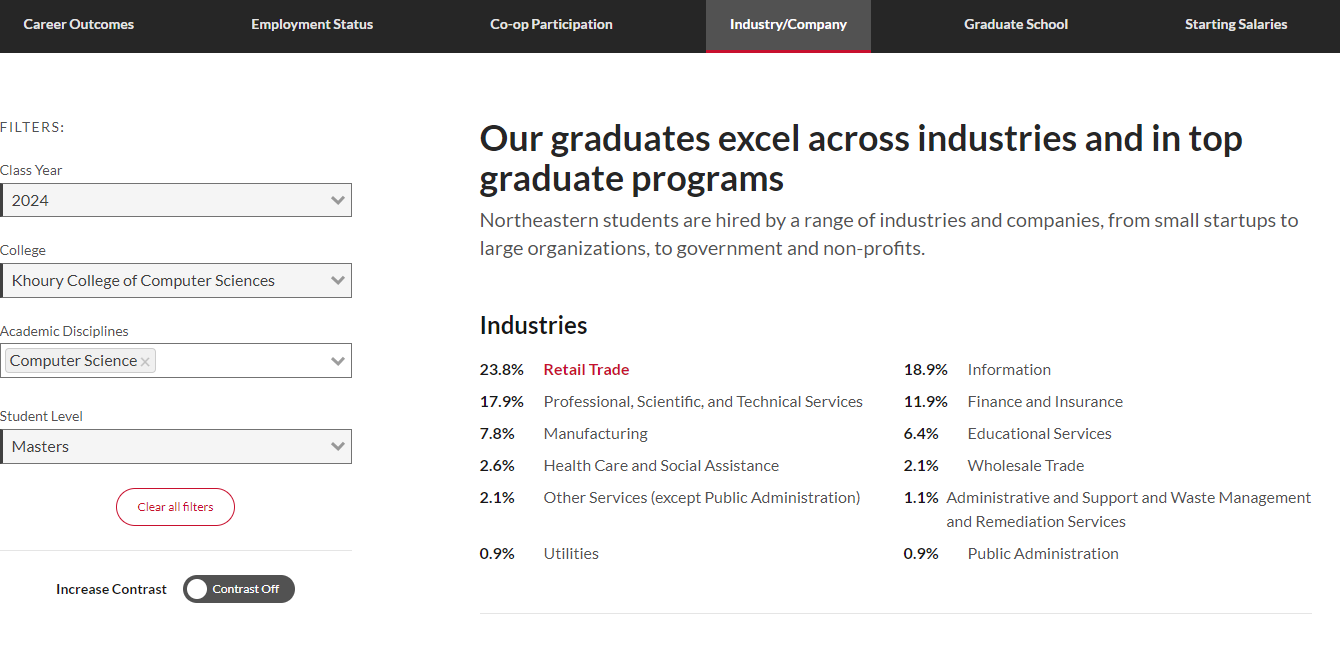 Career Outcomes Employment Status Co-op Participation Industry/Company Graduate School Starting Salaries

FILTERS:

Class Year
2024

College
Khoury College of Computer Sciences

Academic Disciplines
Computer Science ×

Student Level
Masters

Clear all filters

Increase Contrast Contrast Off

Our graduates excel across industries and in top graduate programs

Northeastern students are hired by a range of industries and companies, from small startups to large organizations, to government and non-profits.

Industries

23.8% Retail Trade
17.9% Professional, Scientific, and Technical Services
7.8% Manufacturing
2.6% Health Care and Social Assistance
2.1% Other Services (except Public Administration)
0.9% Utilities

18.9% Information
11.9% Finance and Insurance
6.4% Educational Services
2.1% Wholesale Trade
1.1% Administrative and Support and Waste Management and Remediation Services
0.9% Public Administration